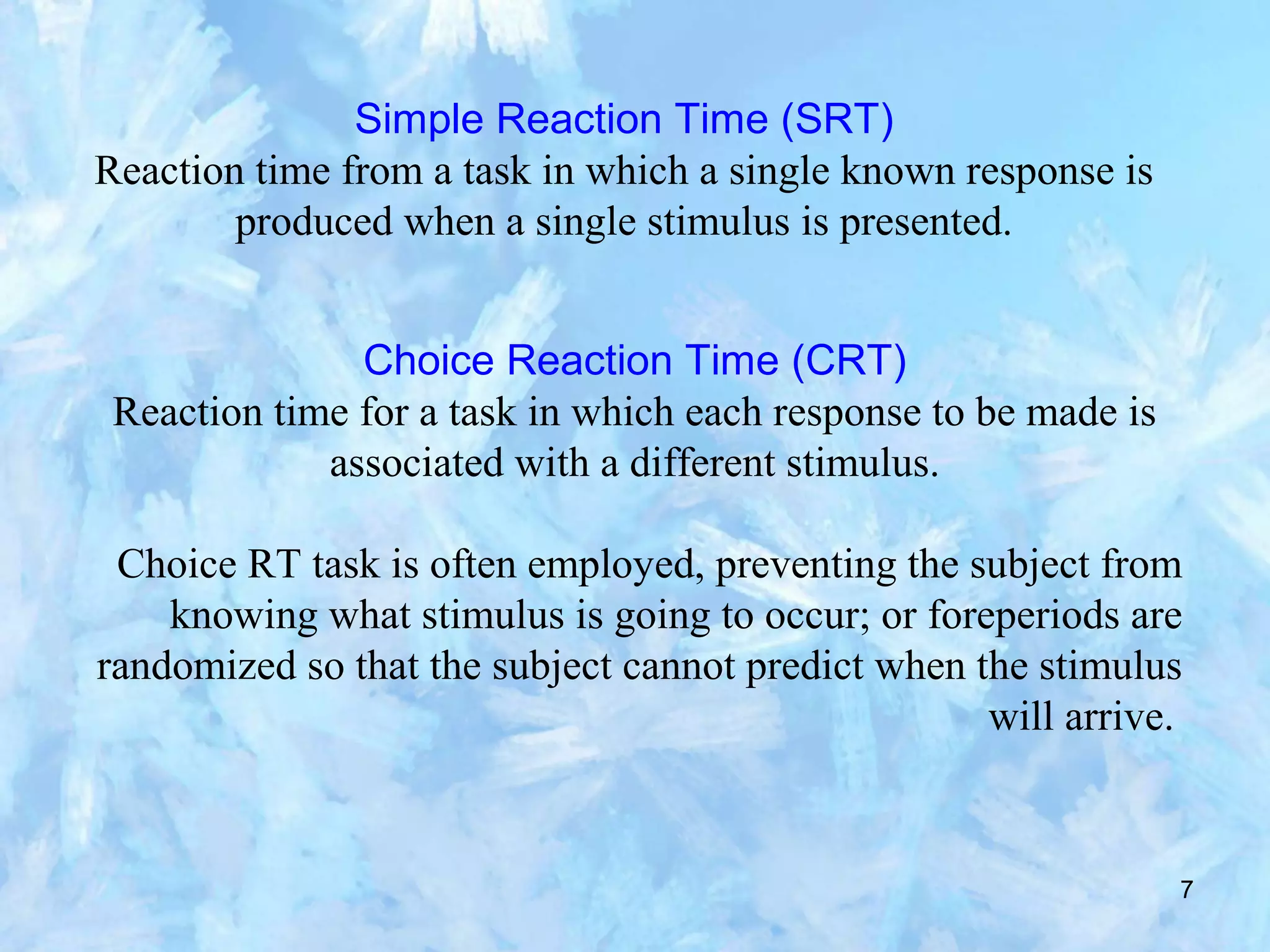 Simple Reaction Time (SRT)
Reaction time from a task in which a single known response is produced when a single stimulus is presented.

Choice Reaction Time (CRT)
Reaction time for a task in which each response to be made is associated with a different stimulus.

Choice RT task is often employed, preventing the subject from knowing what stimulus is going to occur; or foreperiods are randomized so that the subject cannot predict when the stimulus will arrive.

7